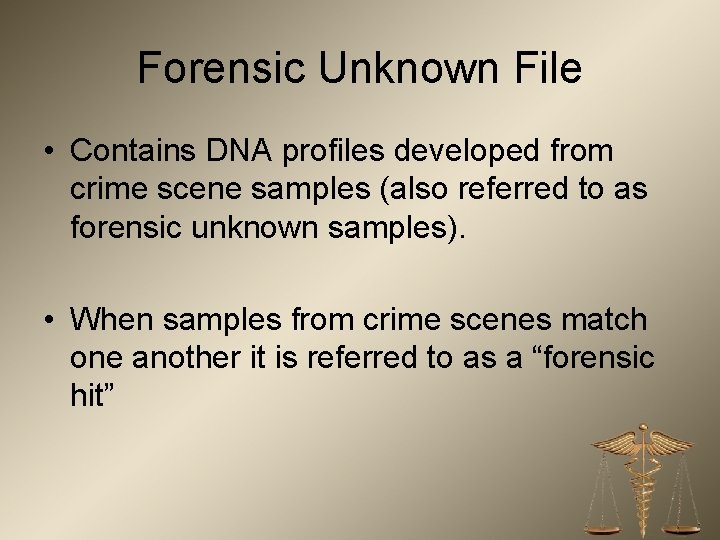 Forensic Unknown File

• Contains DNA profiles developed from crime scene samples (also referred to as forensic unknown samples).

• When samples from crime scenes match one another it is referred to as a “forensic hit”